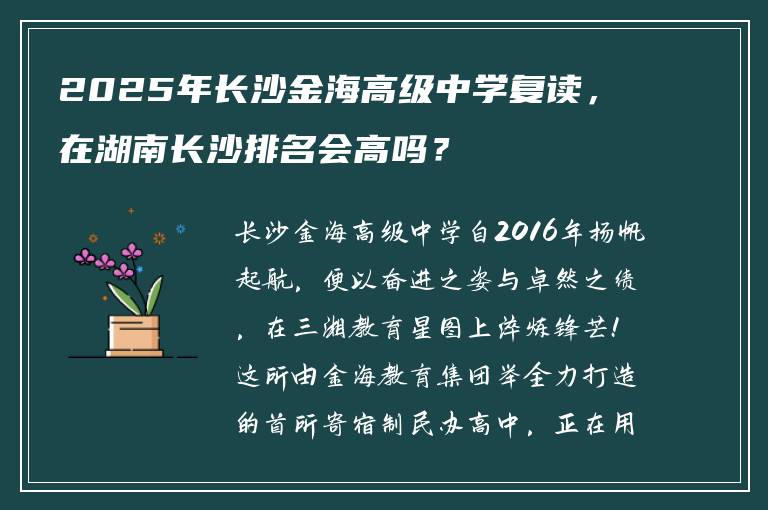 2025年长沙金海高级中学复读，在湖南长沙排名会高吗？

长沙金海高级中学自2016年扬帆起航，便以奋进之姿与卓然之绩，在三湘教育星图上淬炼锋芒！这所由金海教育集团举全力打造的首所寄宿制民办高中，正在用